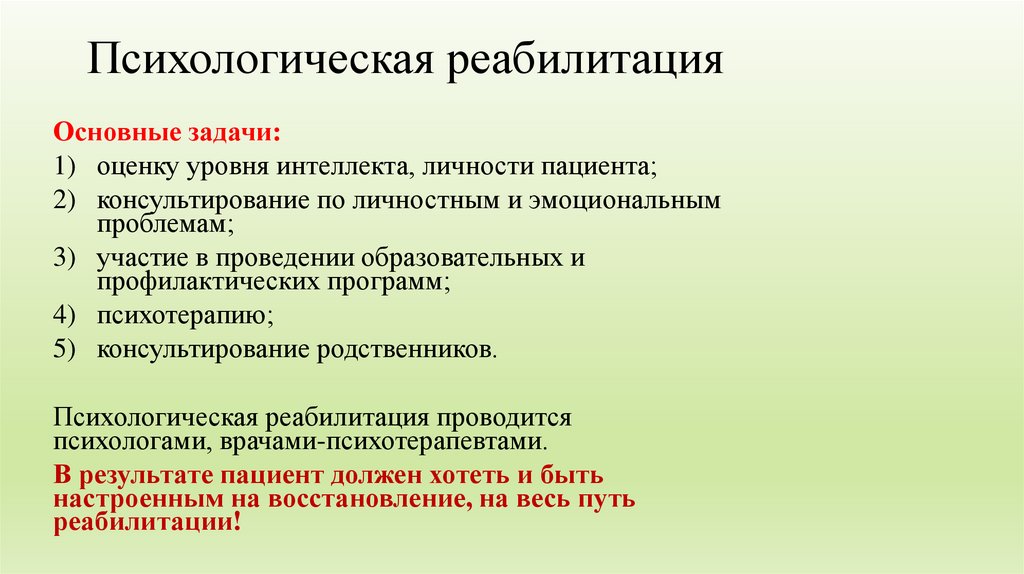 Психологическая реабилитация

Основные задачи:
1) оценку уровня интеллекта, личности пациента;
2) консультирование по личностным и эмоциональным проблемам;
3) участие в проведении образовательных и профилактических программ;
4) психотерапию;
5) консультирование родственников.

Психологическая реабилитация проводится психологами, врачами-психотерапевтами.

В результате пациент должен хотеть и быть настроенным на восстановление, на весь путь реабилитации!